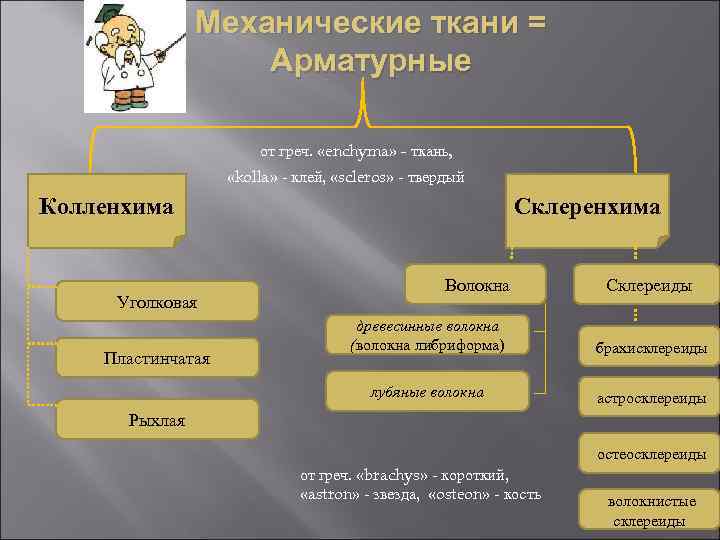 Механические ткани = Арматурные

от греч. «enchyma» - ткань, «kolla» - клей, «scleros» - твердый

Колленхима

Уголковая

Пластинчатая

Рыхлая

Склеренхима

Волокна

древесинные волокна (волокна либриформа)

лубяные волокна

Склереиды

брахисклереиды

астросклереиды

остеосклереиды

волокнистые склереиды

от греч. «brachys» - короткий, «astron» - звезда, «osteon» - кость